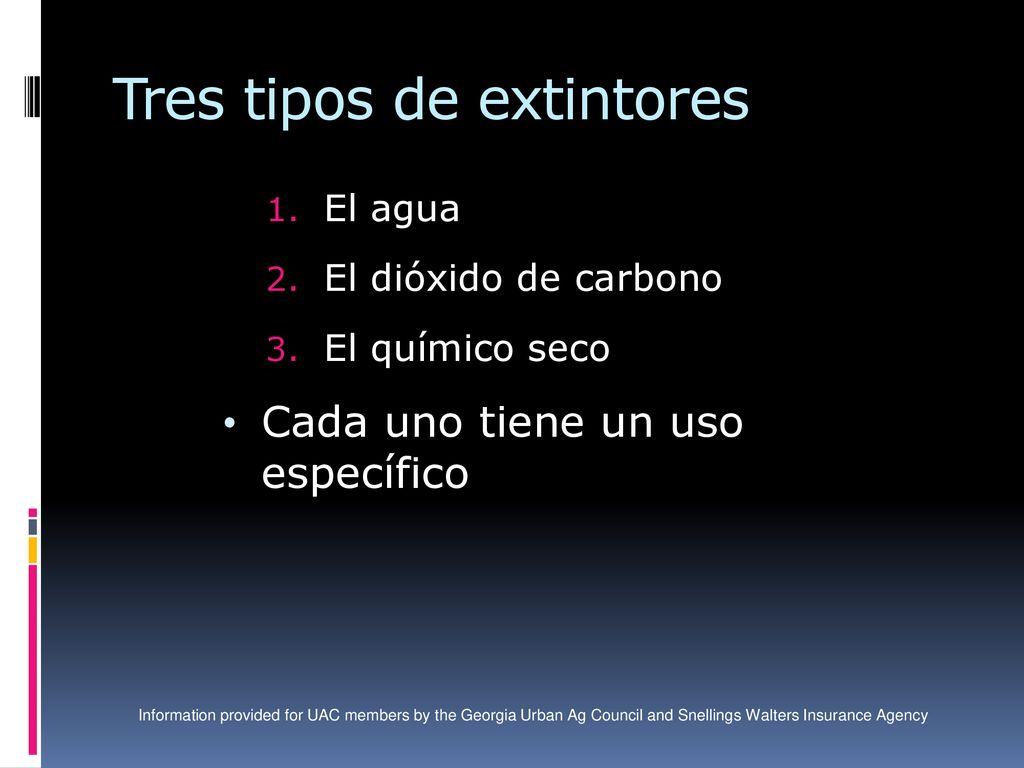 Tres tipos de extintores

1. El agua
2. El dióxido de carbono
3. El químico seco

• Cada uno tiene un uso específico

Information provided for UAC members by the Georgia Urban Ag Council and Snellings Walters Insurance Agency